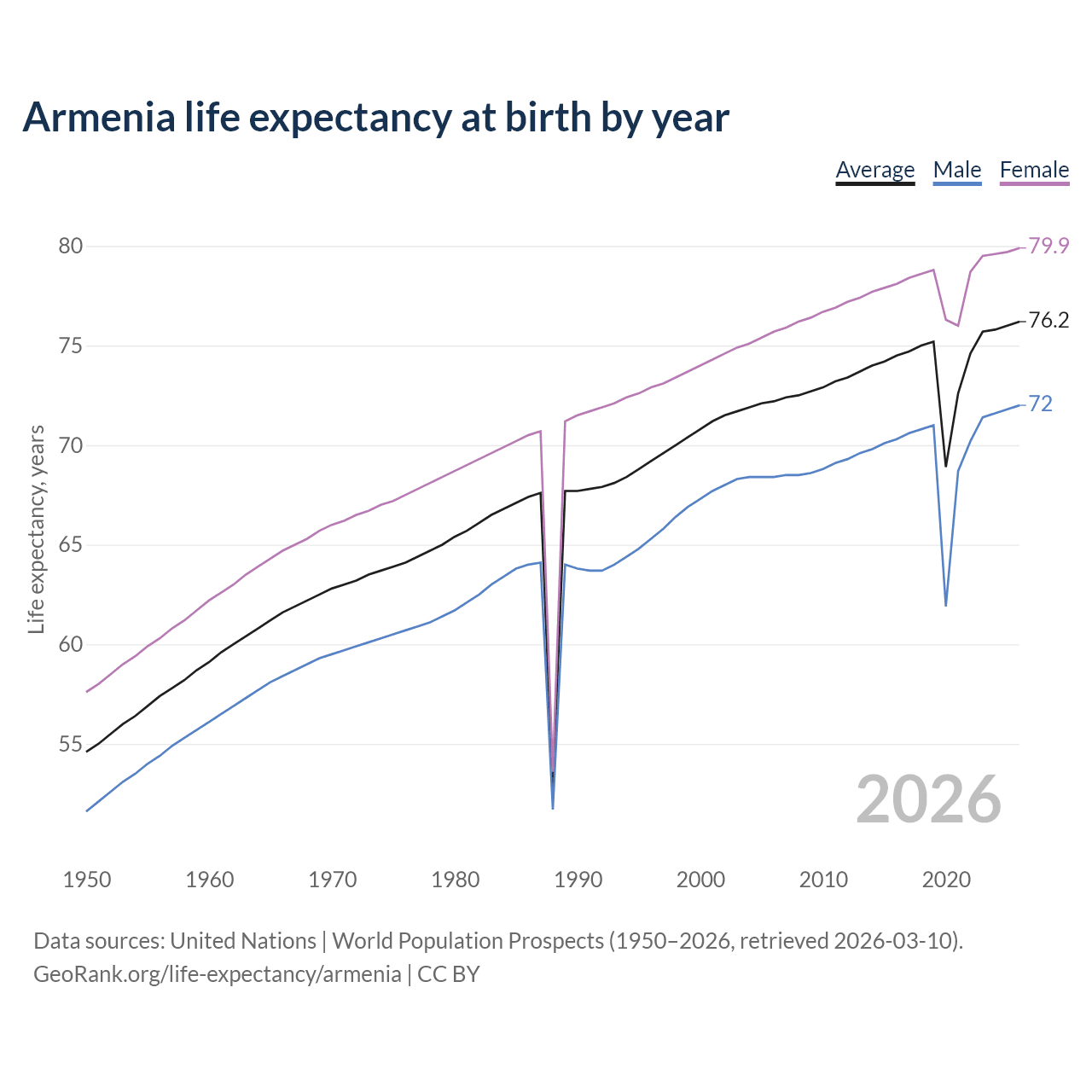 Armenia life expectancy at birth by year

Average Male Female

80
75
70
65
60
55

Life expectancy, years

79.9
76.2
72

2026

1950 1960 1970 1980 1990 2000 2010 2020

Data sources: United Nations | World Population Prospects (1950–2026, retrieved 2026-03-10).
GeoRank.org/life-expectancy/armenia | CC BY